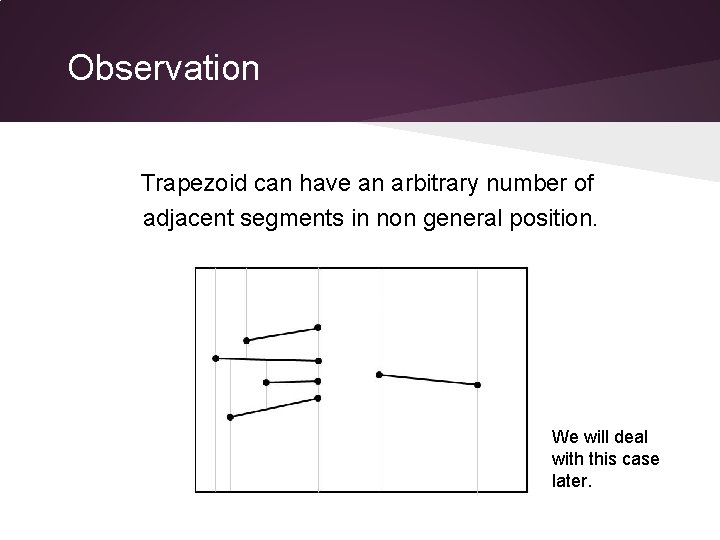 Observation

Trapezoid can have an arbitrary number of adjacent segments in non general position.

We will deal with this case later.